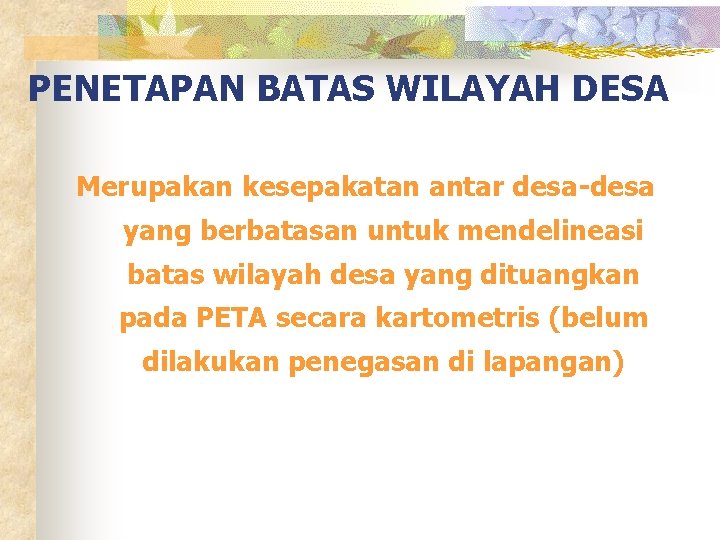 PENETAPAN BATAS WILAYAH DESA

Merupakan kesepakatan antar desa-desa yang berbatasan untuk mendelineasi batas wilayah desa yang dituangkan pada PETA secara kartometris (belum dilakukan penegasan di lapangan)